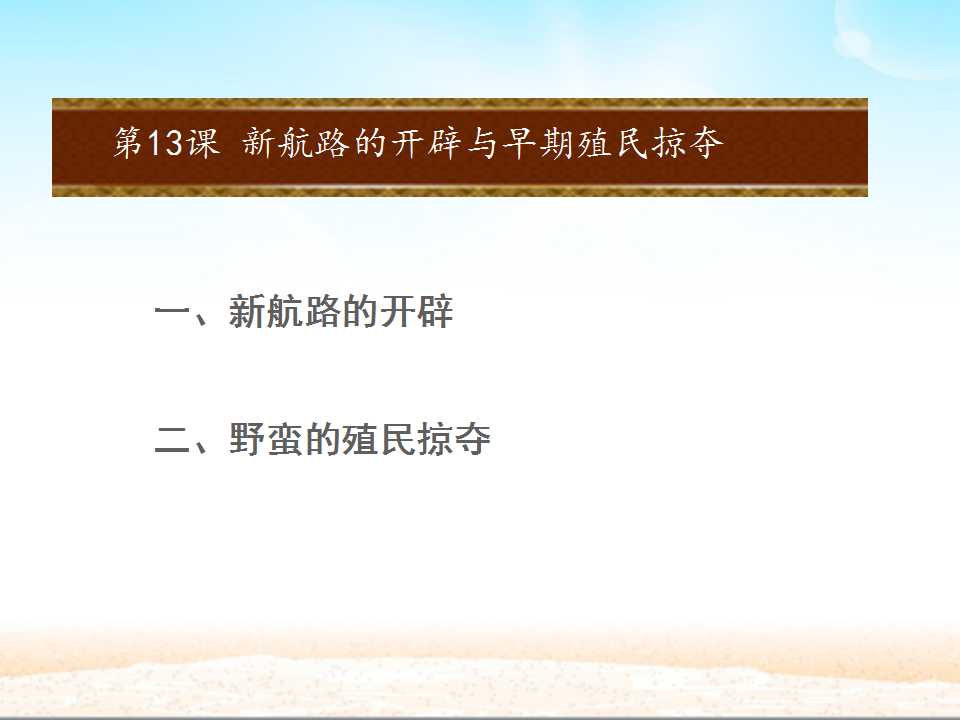 第13课 新航路的开辟与早期殖民掠夺

一、新航路的开辟

二、野蛮的殖民掠夺